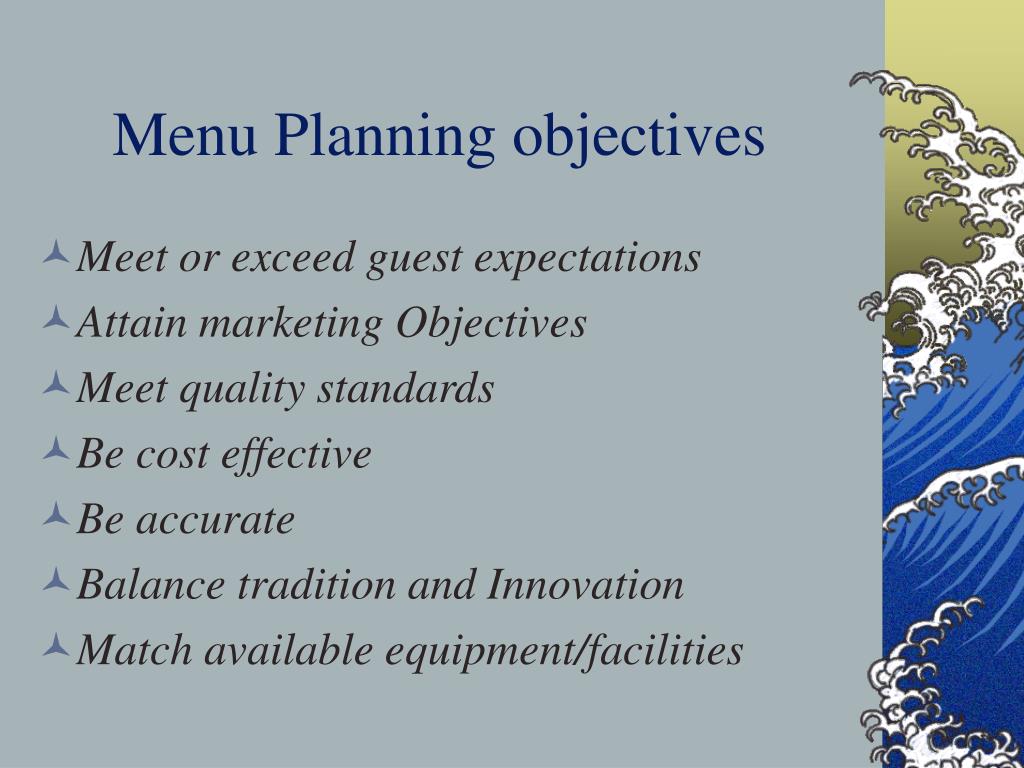 Menu Planning objectives

Meet or exceed guest expectations
Attain marketing Objectives
Meet quality standards
Be cost effective
Be accurate
Balance tradition and Innovation
Match available equipment/facilities